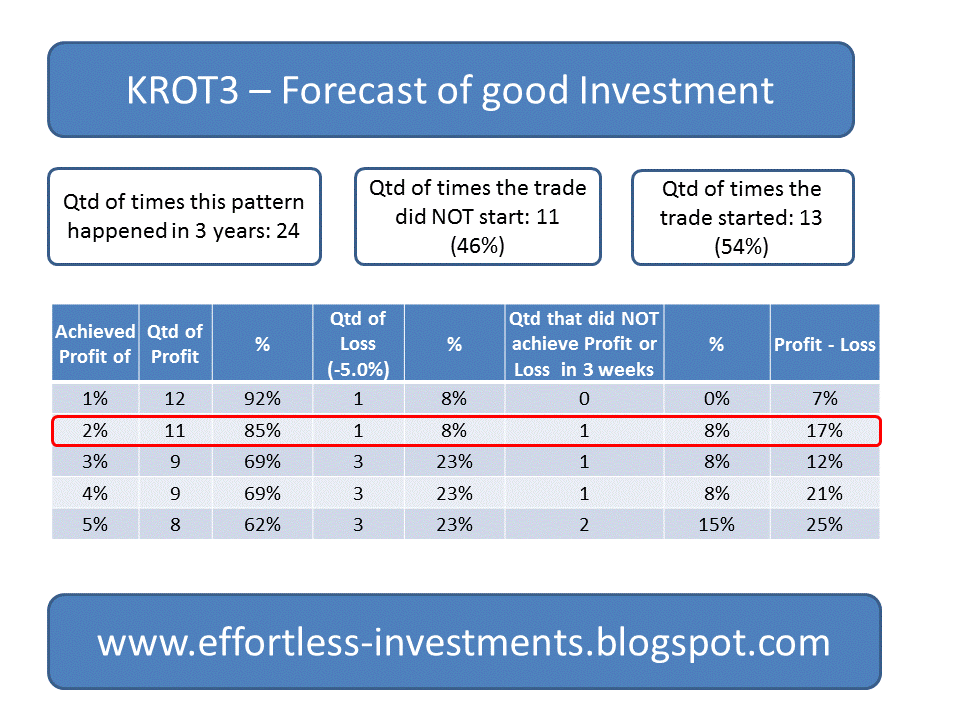 KROT3 – Forecast of good Investment

Qtd of times this pattern happened in 3 years: 24

Qtd of times the trade did NOT start: 11 (46%)

Qtd of times the trade started: 13 (54%)

| Achieved Profit of | Qtd of Profit | % | Qtd of Loss (-5.0%) | % | Qtd that did NOT achieve Profit or Loss in 3 weeks | % | Profit - Loss |
|---|---|---|---|---|---|---|---|
| 1% | 12 | 92% | 1 | 8% | 0 | 0% | 7% |
| 2% | 11 | 85% | 1 | 8% | 1 | 8% | 17% |
| 3% | 9 | 69% | 3 | 23% | 1 | 8% | 12% |
| 4% | 9 | 69% | 3 | 23% | 1 | 8% | 21% |
| 5% | 8 | 62% | 3 | 23% | 2 | 15% | 25% |

www.effortless-investments.blogspot.com